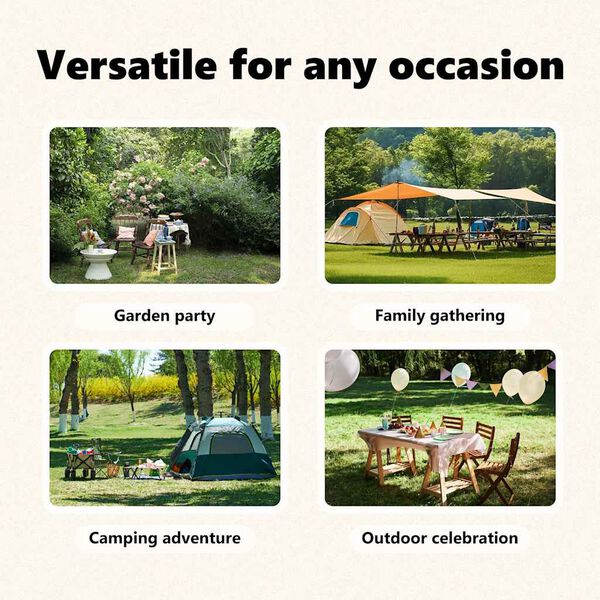 Versatile for any occasion

Garden party

Family gathering

Camping adventure

Outdoor celebration